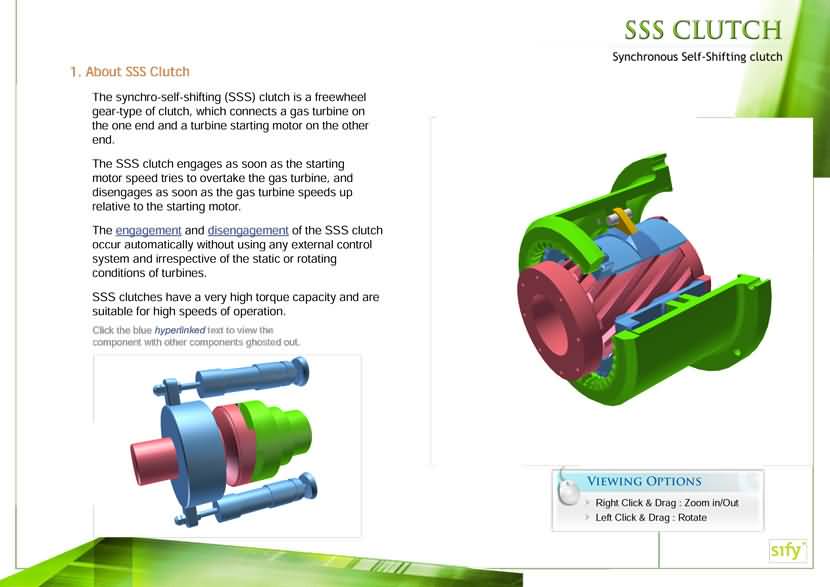 SSS CLUTCH
Synchronous Self-Shifting clutch

1. About SSS Clutch

The synchro-self-shifting (SSS) clutch is a freewheel gear-type of clutch, which connects a gas turbine on the one end and a turbine starting motor on the other end.

The SSS clutch engages as soon as the starting motor speed tries to overtake the gas turbine, and disengages as soon as the gas turbine speeds up relative to the starting motor.

The engagement and disengagement of the SSS clutch occur automatically without using any external control system and irrespective of the static or rotating conditions of turbines.

SSS clutches have a very high torque capacity and are suitable for high speeds of operation.

Click the blue hyperlinked text to view the component with other components ghosted out.

VIEWING OPTIONS
Right Click & Drag : Zoom in/Out
Left Click & Drag : Rotate

sify